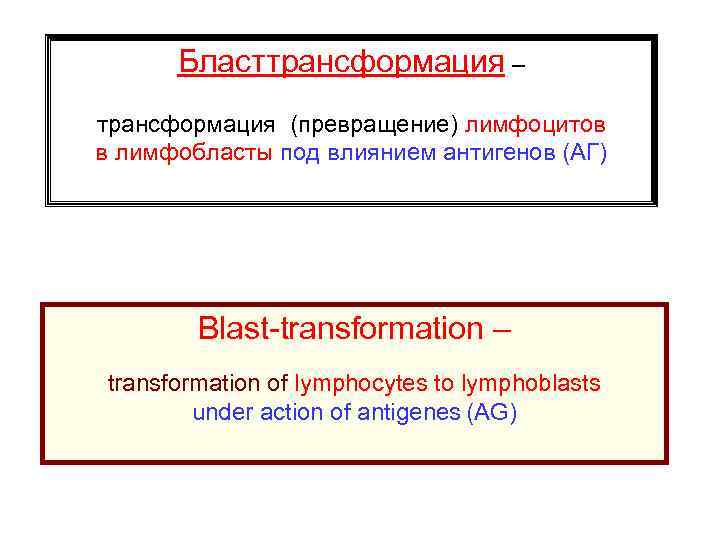 Бласттрансформация –

трансформация (превращение) лимфоцитов в лимфобласты под влиянием антигенов (АГ)

Blast-transformation –

transformation of lymphocytes to lymphoblasts under action of antigenes (AG)